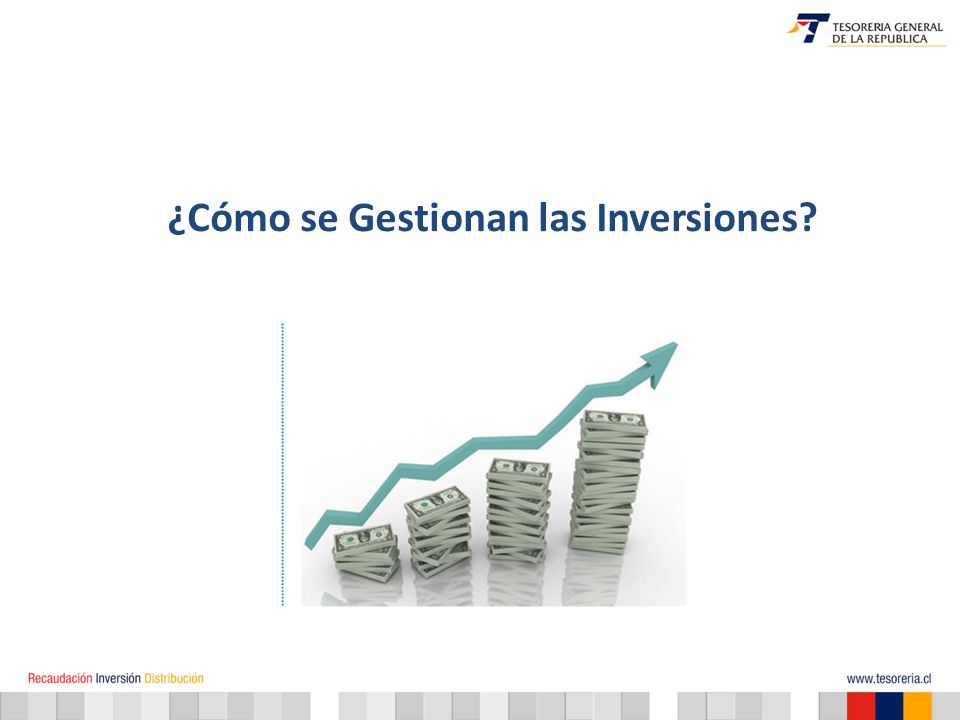 TESORERIA GENERAL
DE LA REPUBLICA

¿Cómo se Gestionan las Inversiones?

Recaudación Inversión Distribución

www.tesoreria.cl